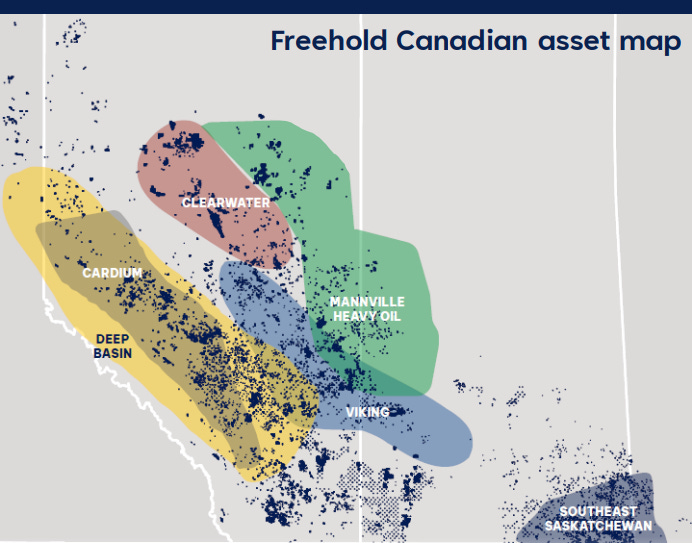 Freehold Canadian asset map

CLEARWATER

CARDIUM

MANNVILLE HEAVY OIL

DEEP BASIN

VIKING

SOUTHEAST SASKATCHEWAN